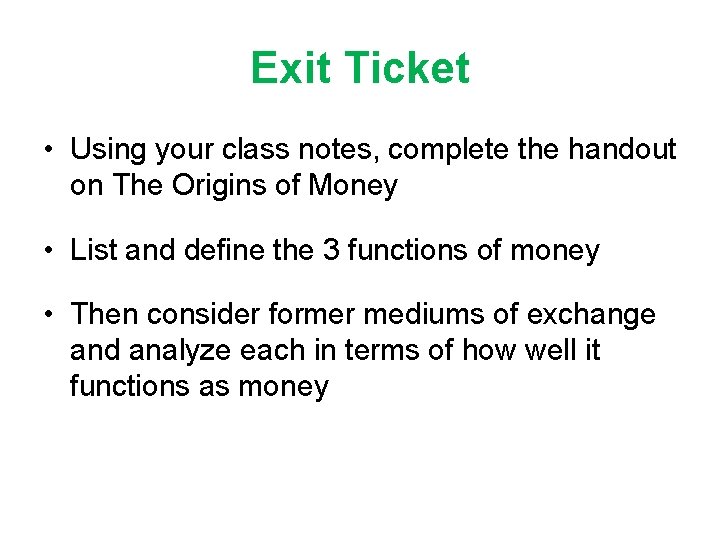 Exit Ticket

• Using your class notes, complete the handout on The Origins of Money

• List and define the 3 functions of money

• Then consider former mediums of exchange and analyze each in terms of how well it functions as money